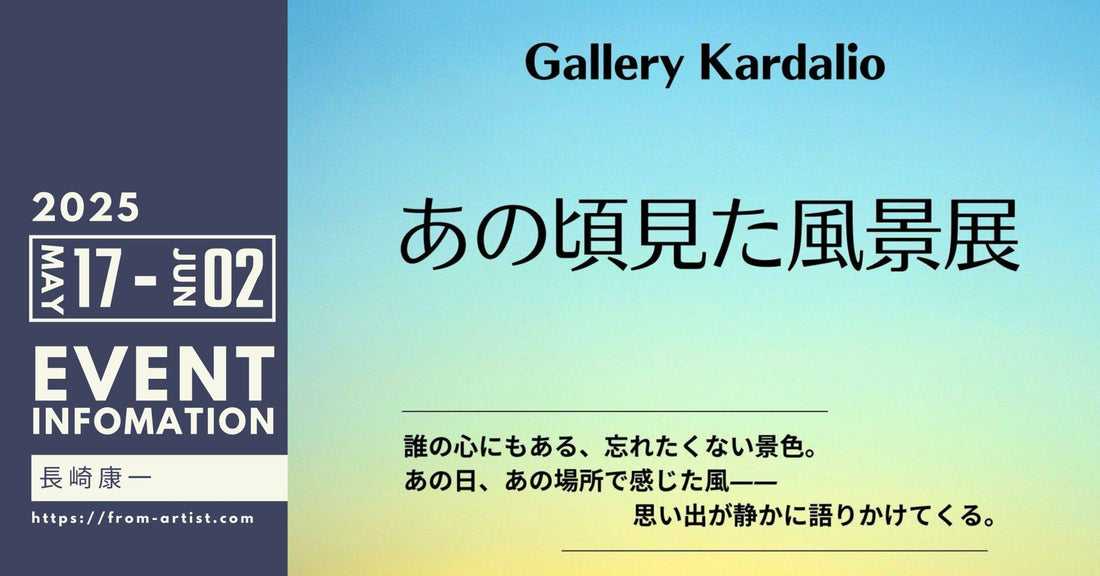 2025

MAY 17 - JUN 02

EVENT
INFOMATION

長崎康一

https://from-artist.com

Gallery Kardalio

あの頃見た風景展

誰の心にもある、忘れたくない景色。
あの日、あの場所で感じた風——
思い出が静かに語りかけてくる。